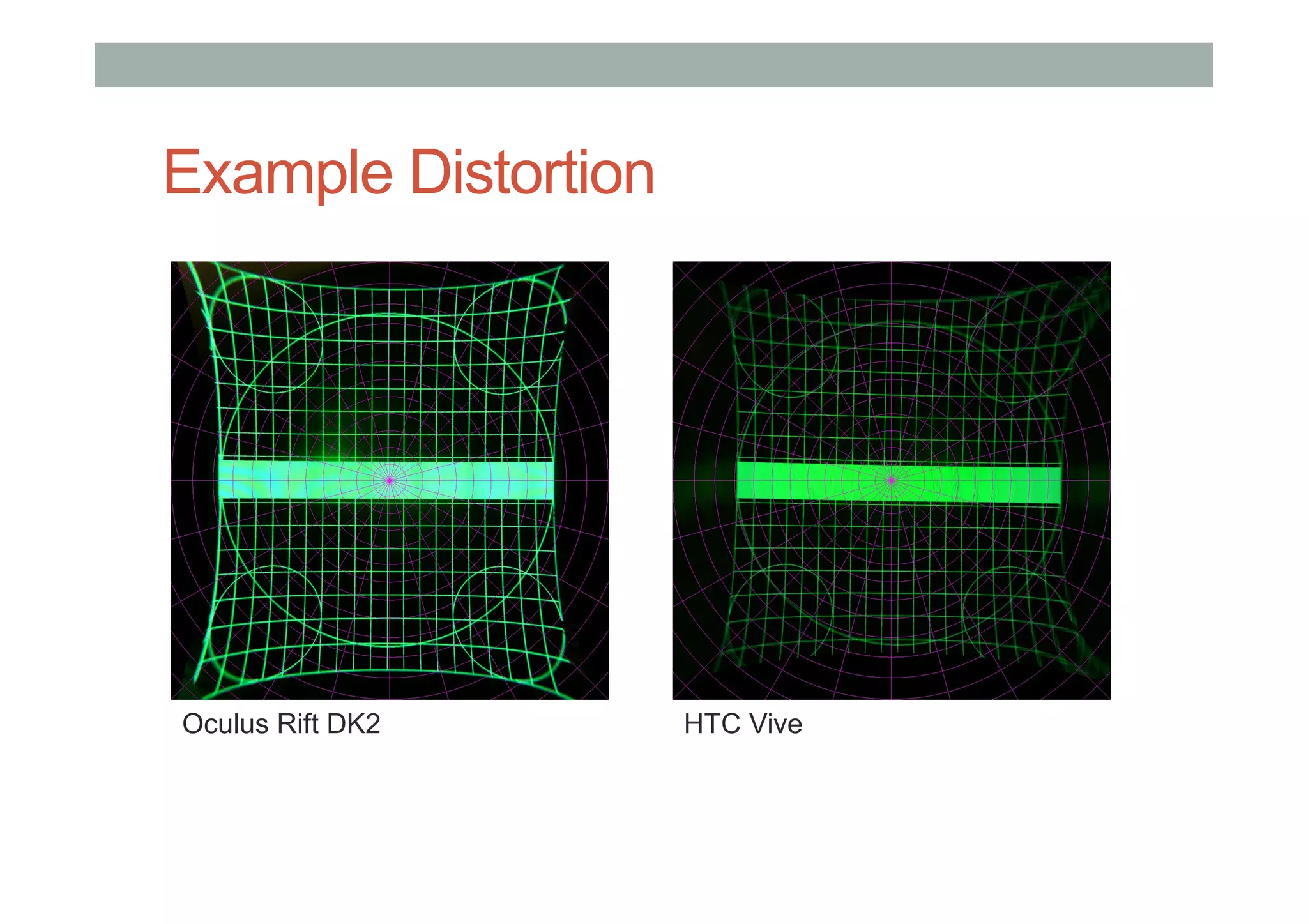 Example Distortion

Oculus Rift DK2

HTC Vive